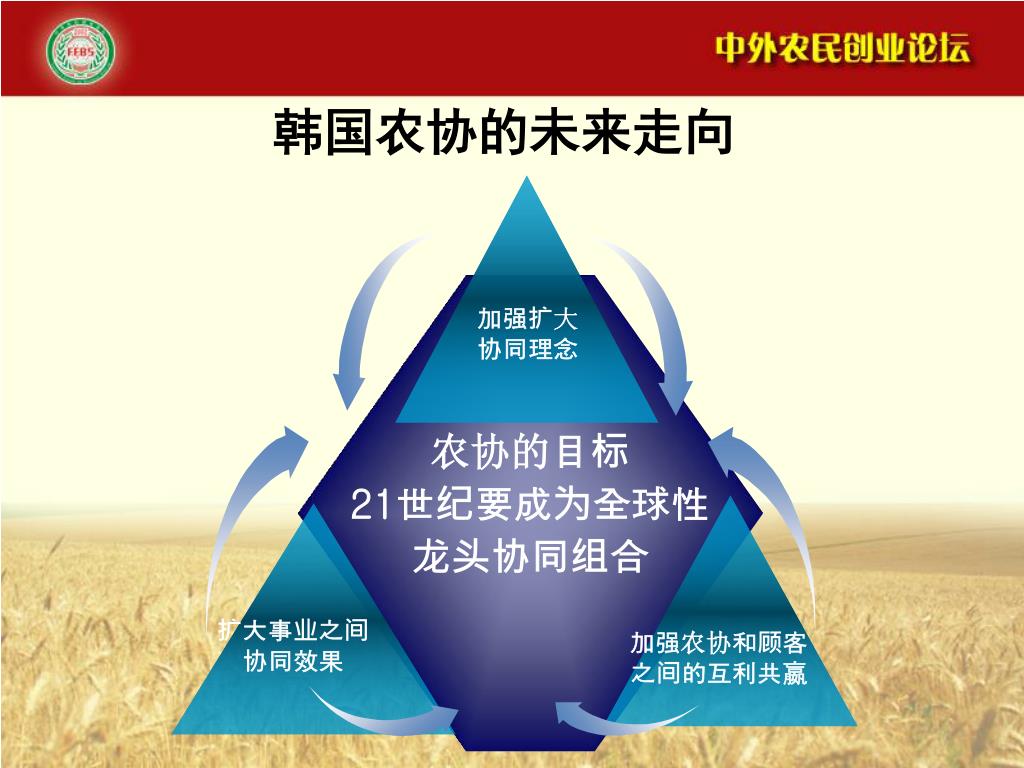 FEBS

中外农民创业论坛

韩国农协的未来走向

加强扩大
协同理念

农协的目标
21世纪要成为全球性
龙头协同组合

扩大事业之间
协同效果

加强农协和顾客
之间的互利共赢